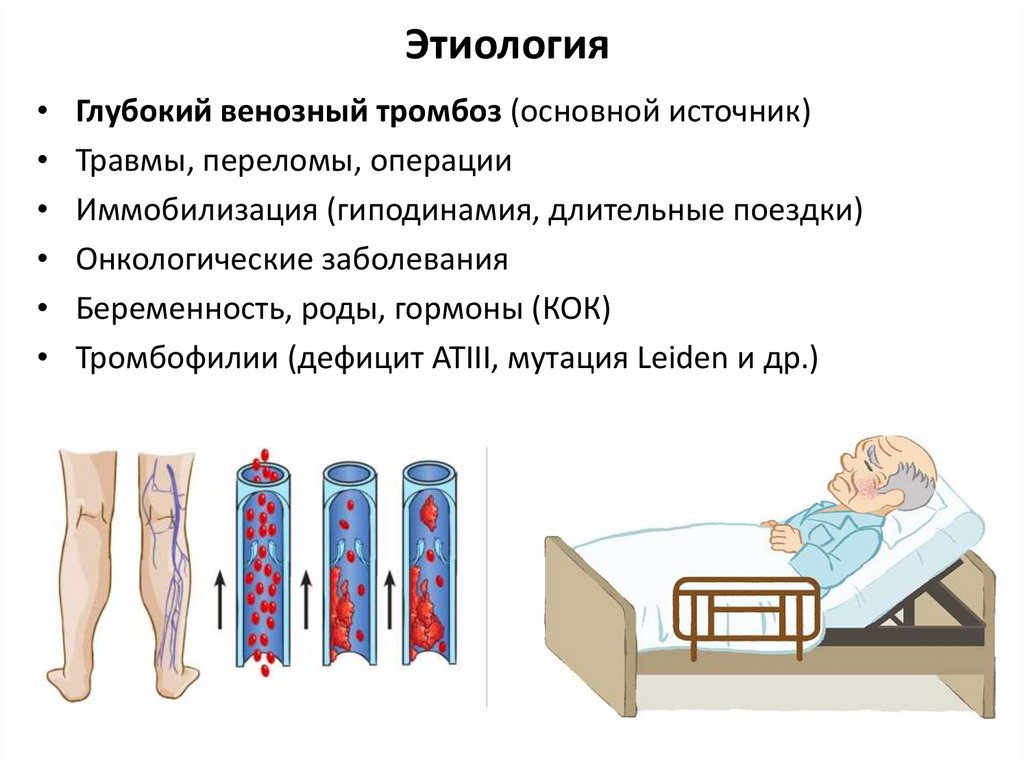 Этиология

• Глубокий венозный тромбоз (основной источник)
• Травмы, переломы, операции
• Иммобилизация (гиподинамия, длительные поездки)
• Онкологические заболевания
• Беременность, роды, гормоны (КОК)
• Тромбофилии (дефицит ATIII, мутация Leiden и др.)